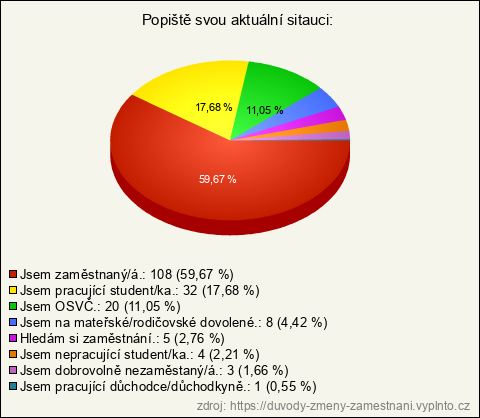 Popiště svou aktuální sitauci:

17,68 %

11,05 %

59,67 %

Jsem zaměstnaný/á.: 108 (59,67 %)
Jsem pracující student/ka.: 32 (17,68 %)
Jsem OSVČ.: 20 (11,05 %)
Jsem na mateřské/rodičovské dovolené.: 8 (4,42 %)
Hledám si zaměstnání.: 5 (2,76 %)
Jsem nepracující student/ka.: 4 (2,21 %)
Jsem dobrovolně nezaměstaný/á.: 3 (1,66 %)
Jsem pracující důchodce/důchodkyně.: 1 (0,55 %)

zdroj: https://duvody-zmeny-zamestnani.vyplnto.cz